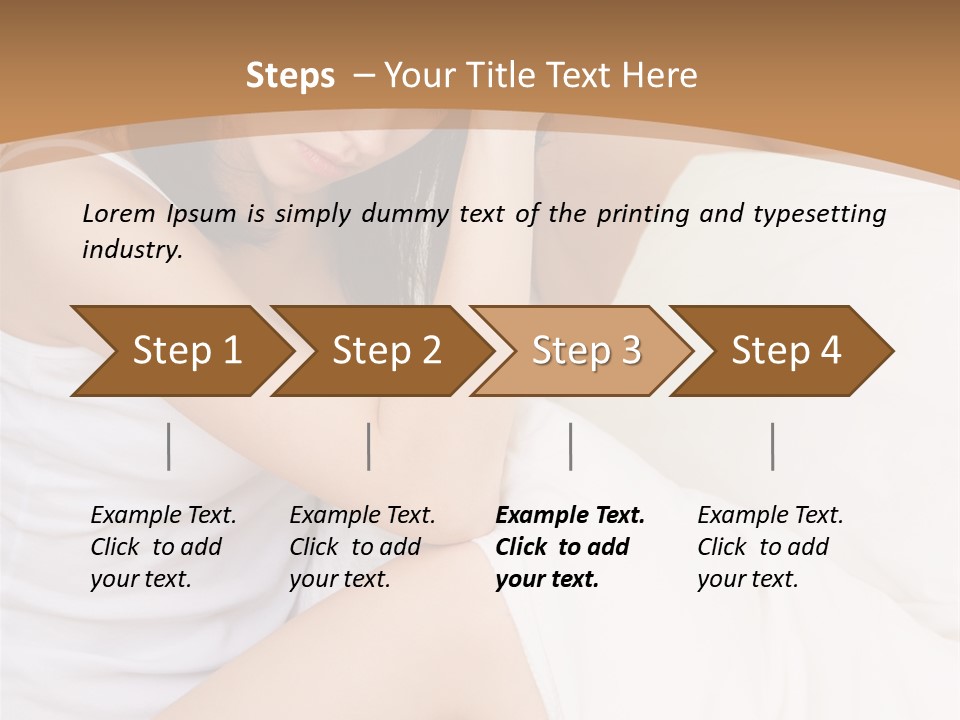 Steps – Your Title Text Here

Lorem Ipsum is simply dummy text of the printing and typesetting industry.

Step 1

Step 2

Step 3

Step 4

Example Text. Click to add your text.

Example Text. Click to add your text.

Example Text. Click to add your text.

Example Text. Click to add your text.